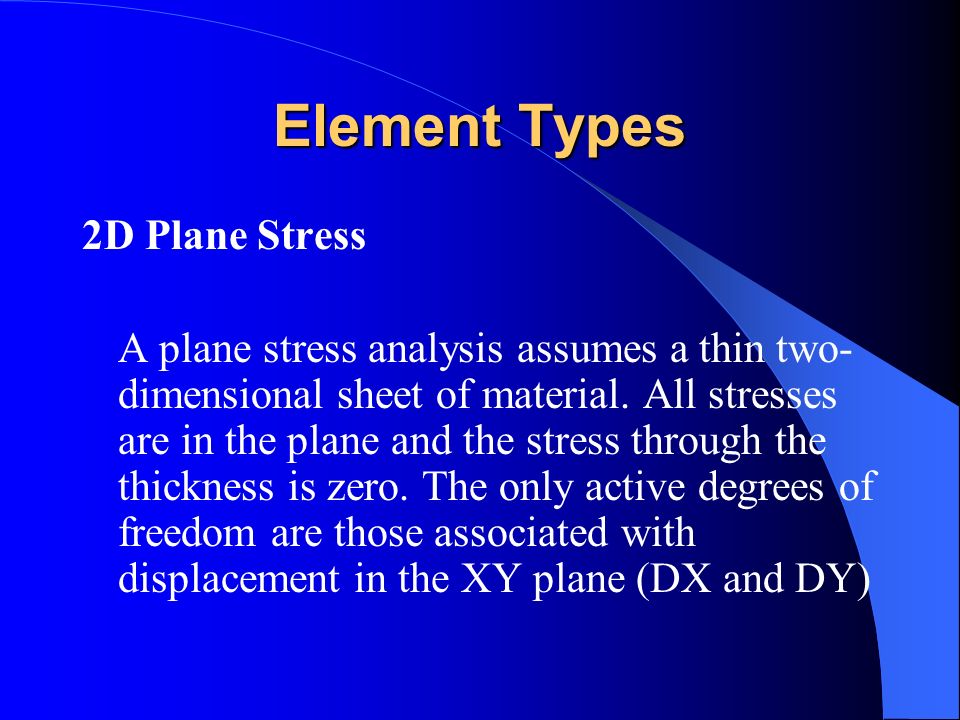 Element Types

2D Plane Stress

A plane stress analysis assumes a thin two-dimensional sheet of material. All stresses are in the plane and the stress through the thickness is zero. The only active degrees of freedom are those associated with displacement in the XY plane (DX and DY)